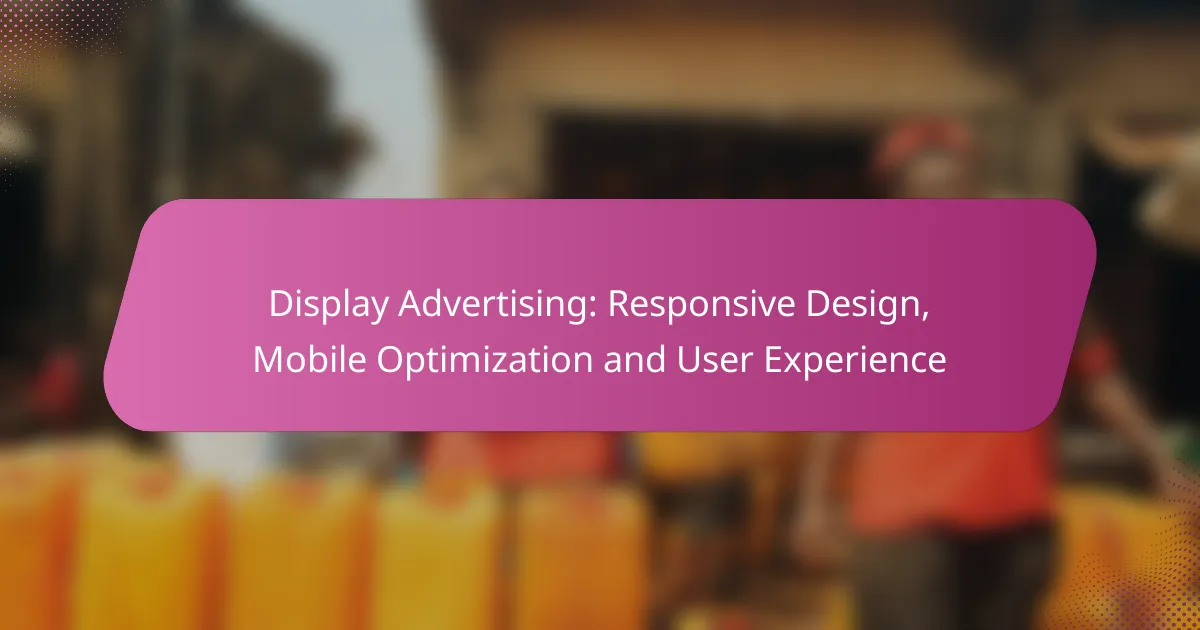 Display Advertising: Responsive Design, Mobile Optimization and User Experience